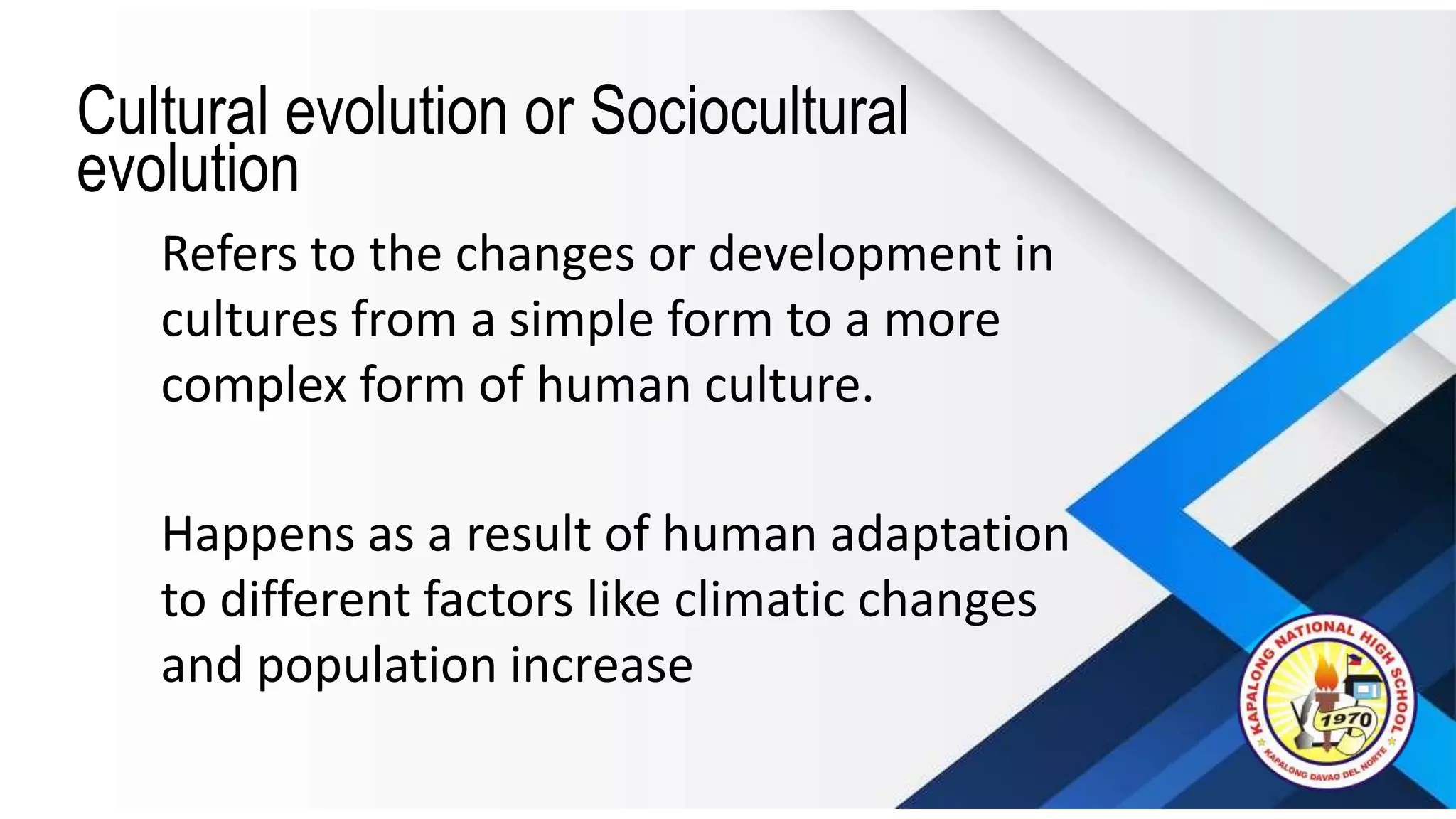 Cultural evolution or Sociocultural evolution

Refers to the changes or development in cultures from a simple form to a more complex form of human culture.

Happens as a result of human adaptation to different factors like climatic changes and population increase

KAPALONG NATIONAL HIGH SCHOOL
1970
KAPALONG DAVAO DEL NORTE